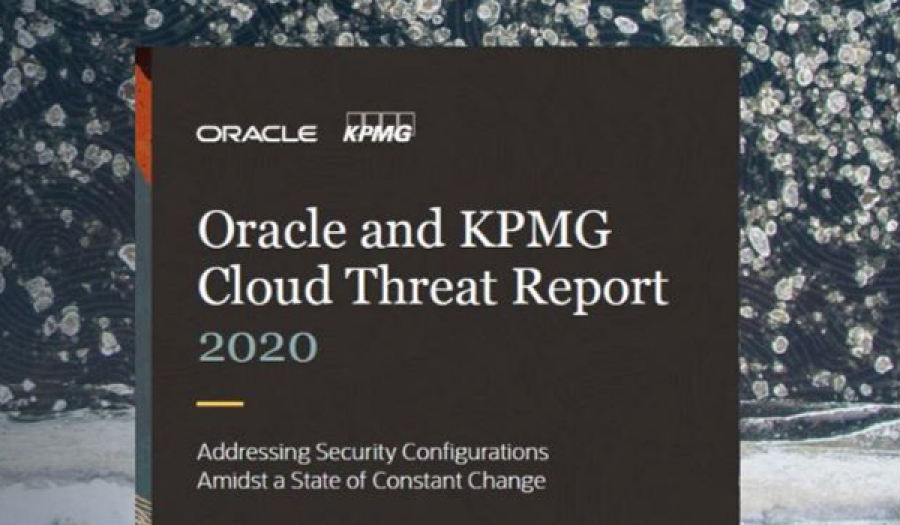 ORACLE KPMG

Oracle and KPMG Cloud Threat Report 2020

Addressing Security Configurations Amidst a State of Constant Change